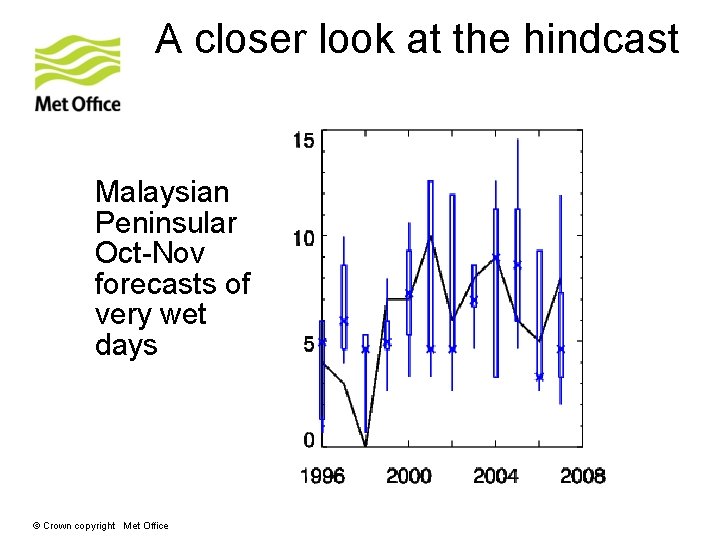 Met Office

A closer look at the hindcast

Malaysian Peninsular Oct-Nov forecasts of very wet days

15
10
5
0
1996
2000
2004
2008

© Crown copyright Met Office